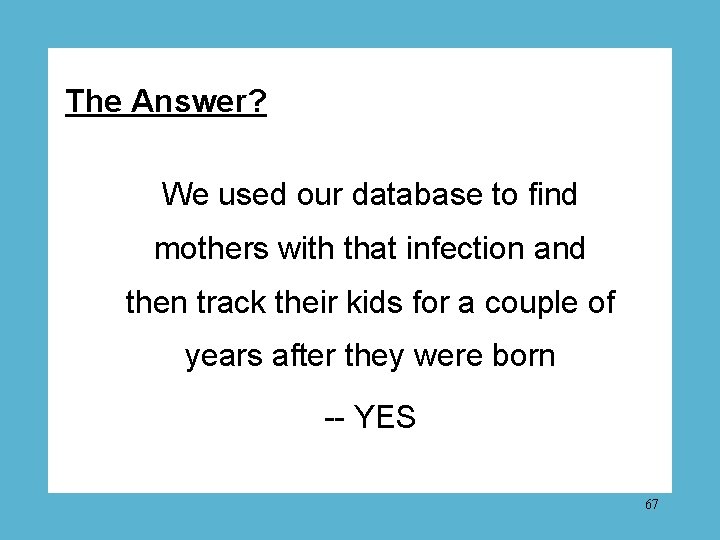 The Answer?

We used our database to find mothers with that infection and then track their kids for a couple of years after they were born

-- YES

67